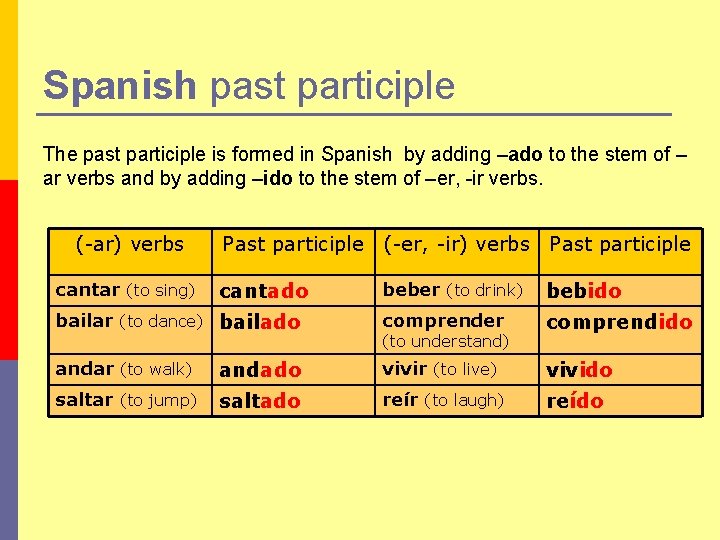 Spanish past participle

The past participle is formed in Spanish by adding –ado to the stem of –ar verbs and by adding –ido to the stem of –er, -ir verbs.

| (-ar) verbs | Past participle | (-er, -ir) verbs | Past participle |
|---|---|---|---|
| cantar (to sing) | cantado | beber (to drink) | bebido |
| bailar (to dance) | bailado | comprender (to understand) | comprendido |
| andar (to walk) | andado | vivir (to live) | vivido |
| saltar (to jump) | saltado | reír (to laugh) | reído |